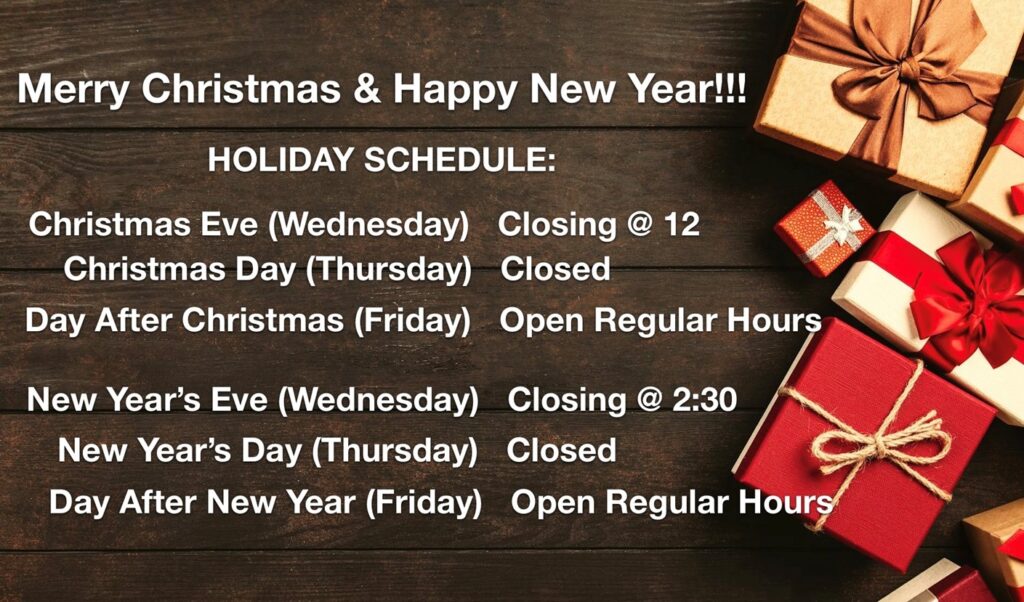 Merry Christmas & Happy New Year!!!

HOLIDAY SCHEDULE:

Christmas Eve (Wednesday) Closing @ 12
Christmas Day (Thursday) Closed
Day After Christmas (Friday) Open Regular Hours

New Year's Eve (Wednesday) Closing @ 2:30
New Year's Day (Thursday) Closed
Day After New Year (Friday) Open Regular Hours